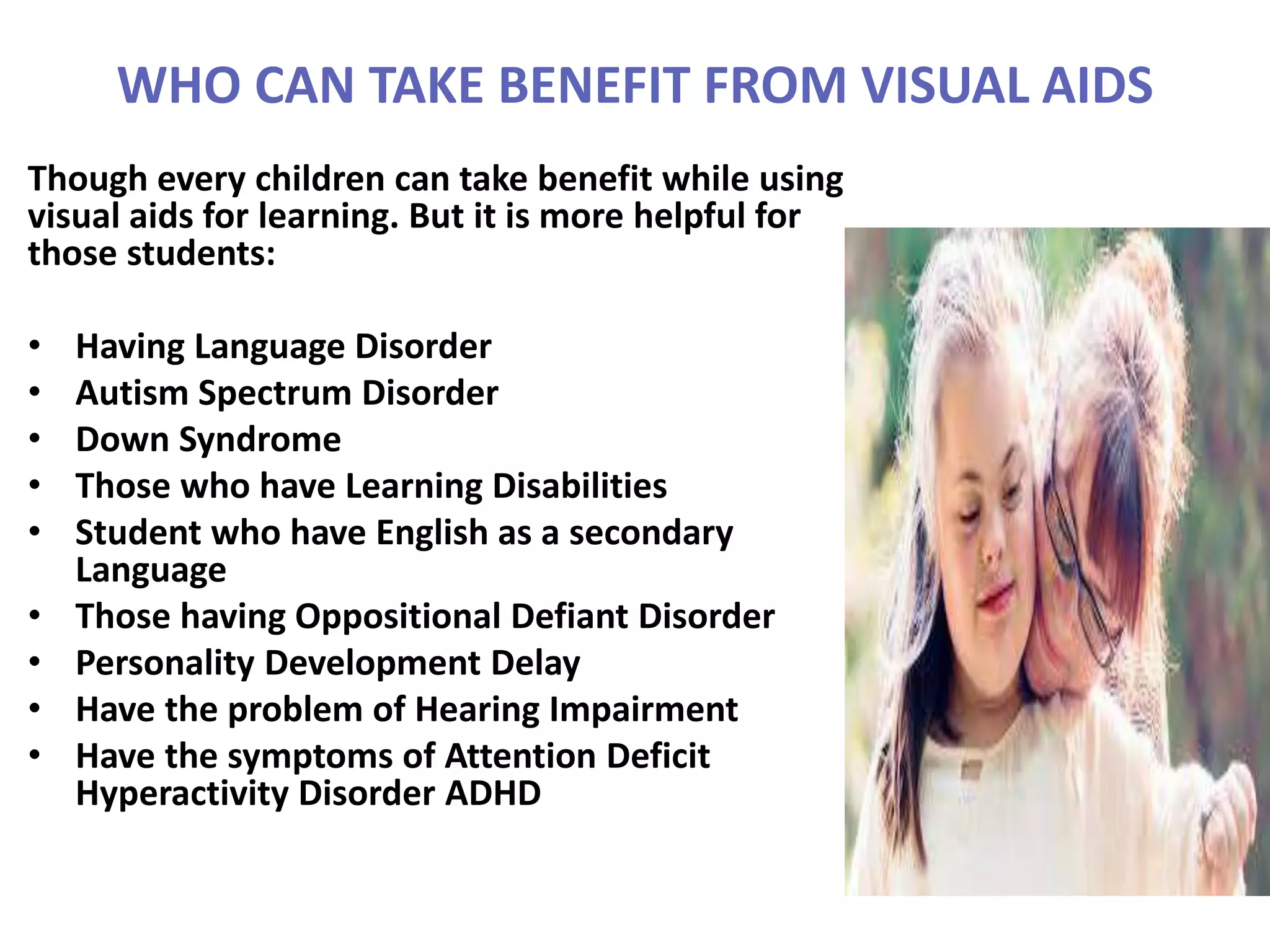 WHO CAN TAKE BENEFIT FROM VISUAL AIDS

Though every children can take benefit while using visual aids for learning. But it is more helpful for those students:

• Having Language Disorder
• Autism Spectrum Disorder
• Down Syndrome
• Those who have Learning Disabilities
• Student who have English as a secondary Language
• Those having Oppositional Defiant Disorder
• Personality Development Delay
• Have the problem of Hearing Impairment
• Have the symptoms of Attention Deficit Hyperactivity Disorder ADHD